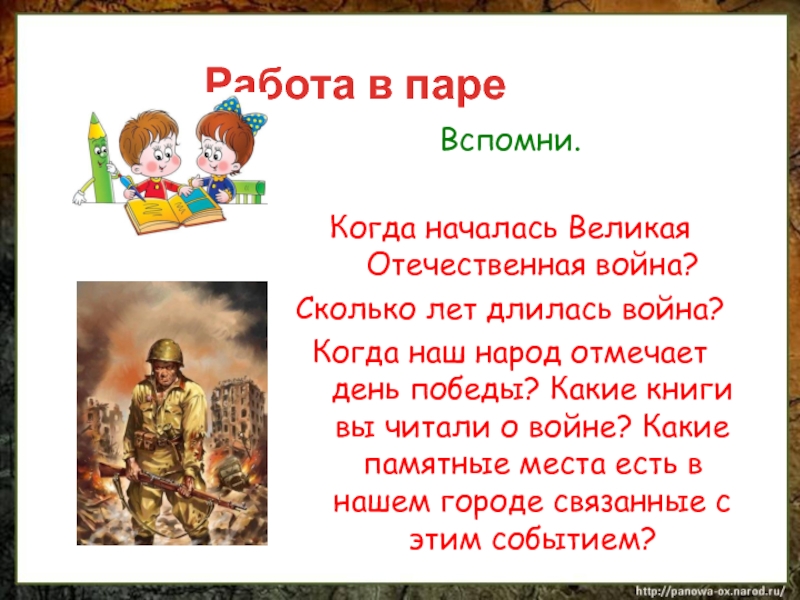 Работа в паре

Вспомни.

Когда началась Великая Отечественная война?
Сколько лет длилась война?
Когда наш народ отмечает день победы? Какие книги вы читали о войне? Какие памятные места есть в нашем городе связанные с этим событием?

http://panowa-ox.narod.ru/